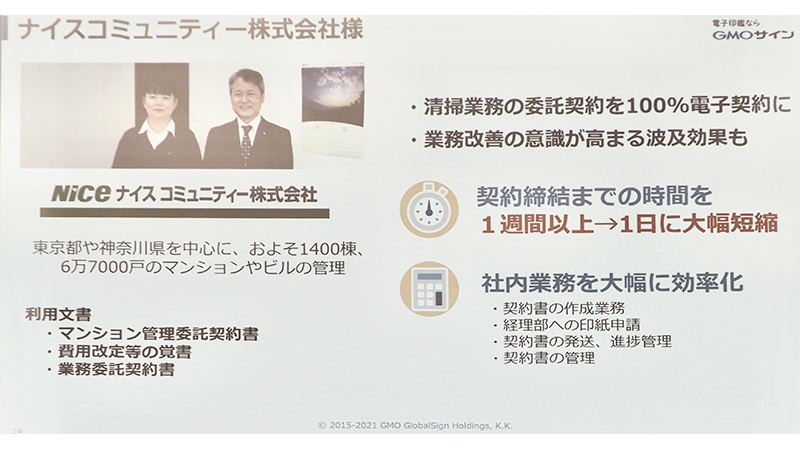 ナイスコミュニティー株式会社様

電子印鑑なら
GMOサイン

NiCe ナイス コミュニティー株式会社

東京都や神奈川県を中心に、およそ1400棟、6万7000戸のマンションやビルの管理

利用文書
・マンション管理委託契約書
・費用改定等の覚書
・業務委託契約書

・清掃業務の委託契約を100%電子契約に
・業務改善の意識が高まる波及効果も

契約締結までの時間を
1週間以上→1日に大幅短縮

社内業務を大幅に効率化
・契約書の作成業務
・経理部への印紙申請
・契約書の発送、進捗管理
・契約書の管理

14

© 2015-2021 GMO GlobalSign Holdings, K.K.